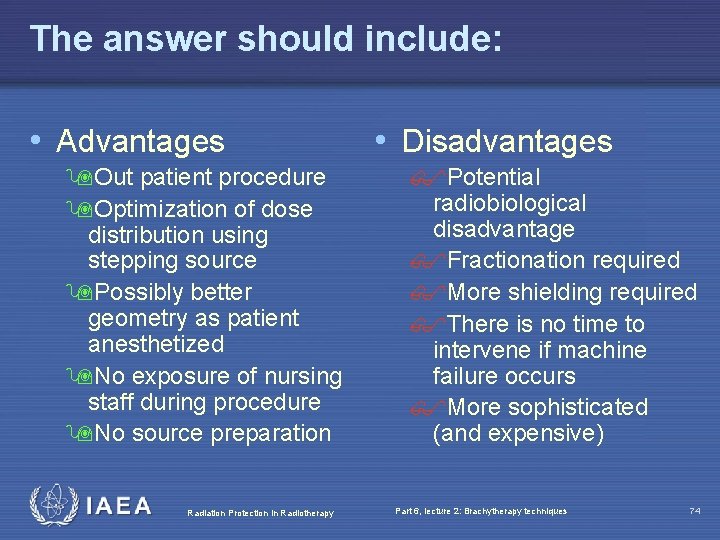 The answer should include:

• Advantages

Out patient procedure

Optimization of dose distribution using stepping source

Possibly better geometry as patient anesthetized

No exposure of nursing staff during procedure

No source preparation

• Disadvantages

Potential radiobiological disadvantage

Fractionation required

More shielding required

There is no time to intervene if machine failure occurs

More sophisticated (and expensive)

IAEA

Radiation Protection in Radiotherapy

Part 6, lecture 2: Brachytherapy techniques

74